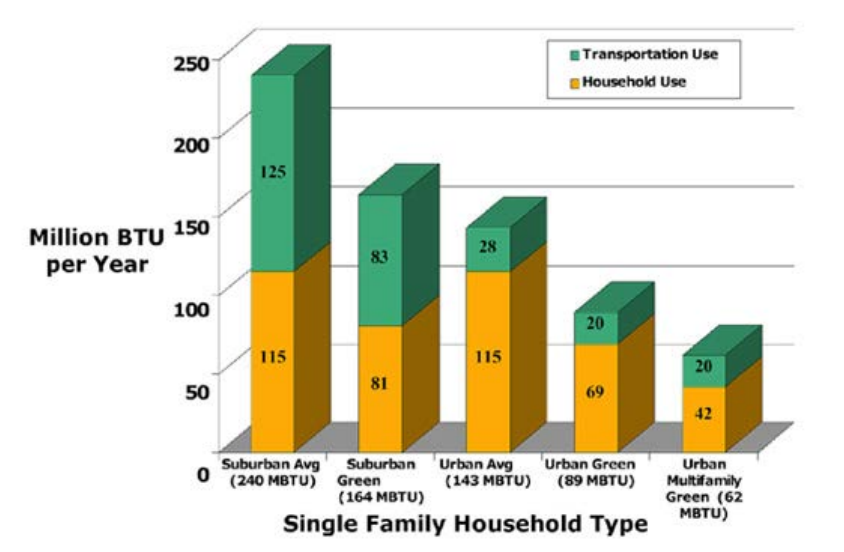 Transportation Use
Household Use

250
200
150
100
50
0

Million BTU per Year

125
115
83
81
28
115
20
69
20
42

Suburban Avg (240 MBTU)
Suburban Green (164 MBTU)
Urban Avg (143 MBTU)
Urban Green (89 MBTU)
Urban Multifamily Green (62 MBTU)

Single Family Household Type